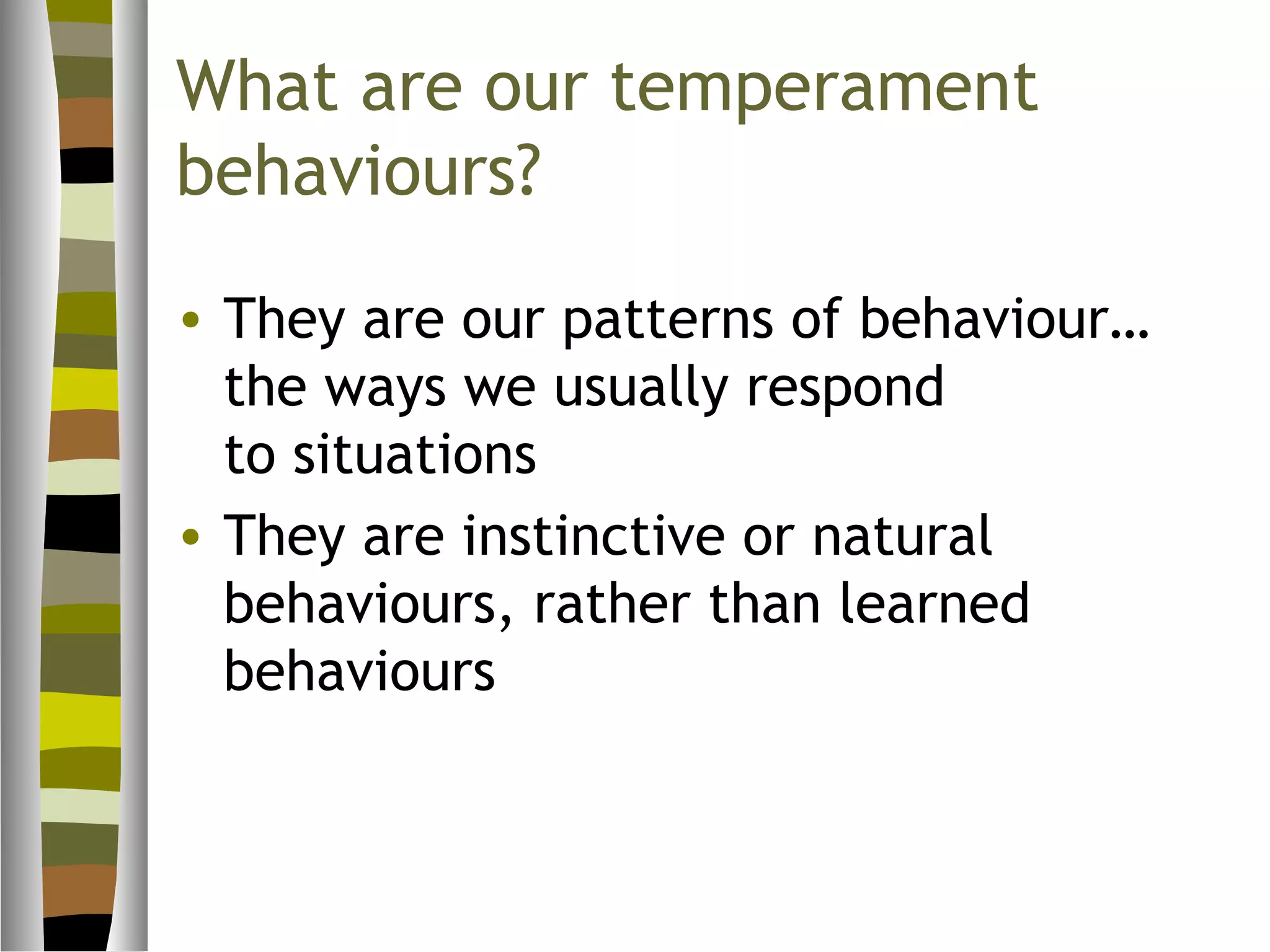 What are our temperament behaviours?

• They are our patterns of behaviour… the ways we usually respond to situations

• They are instinctive or natural behaviours, rather than learned behaviours